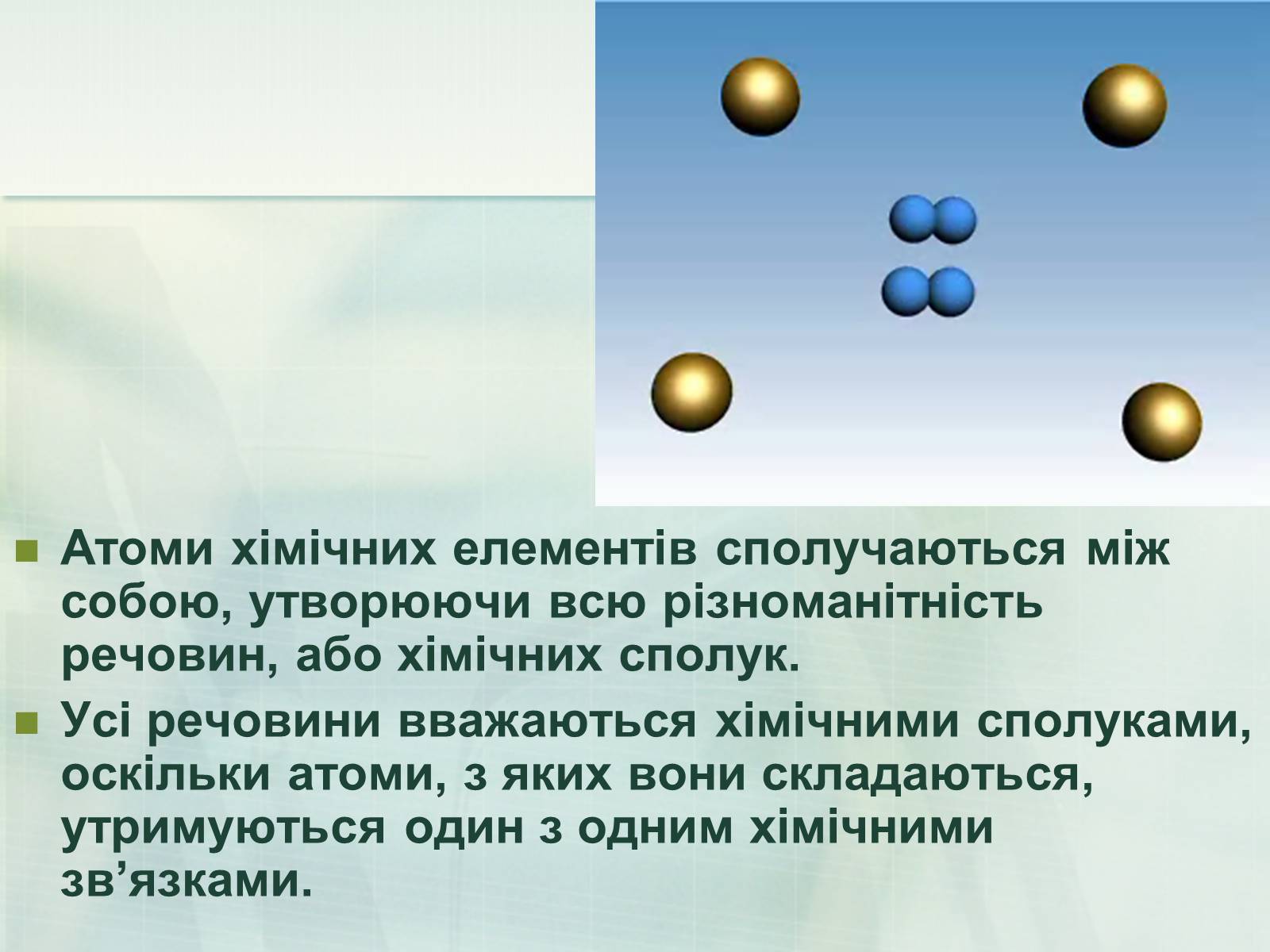 Атоми хімічних елементів сполучаються між собою, утворюючи всю різноманітність речовин, або хімічних сполук.

Усі речовини вважаються хімічними сполуками, оскільки атоми, з яких вони складаються, утримуються один з одним хімічними зв’язками.